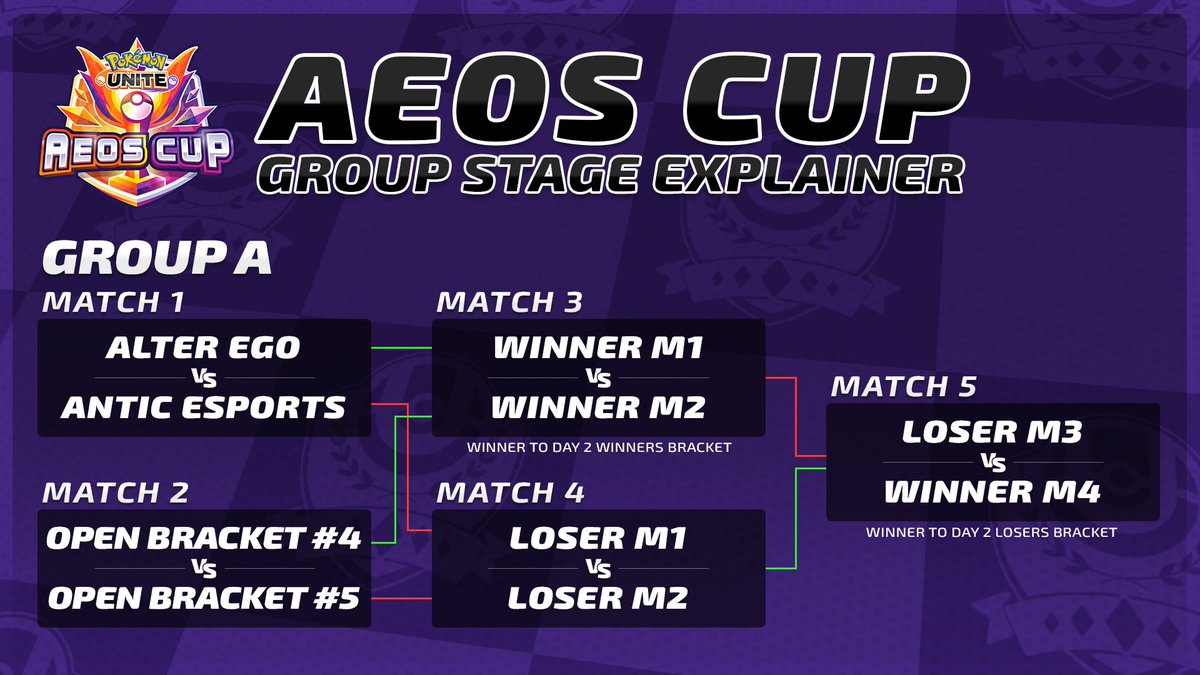 POKÉMON UNITE
AEOS CUP

AEOS CUP
GROUP STAGE EXPLAINER

GROUP A

MATCH 1
ALTER EGO
VS
ANTIC ESPORTS

MATCH 2
OPEN BRACKET #4
VS
OPEN BRACKET #5

MATCH 3
WINNER M1
VS
WINNER M2
WINNER TO DAY 2 WINNERS BRACKET

MATCH 4
LOSER M1
VS
LOSER M2

MATCH 5
LOSER M3
VS
WINNER M4
WINNER TO DAY 2 LOSERS BRACKET